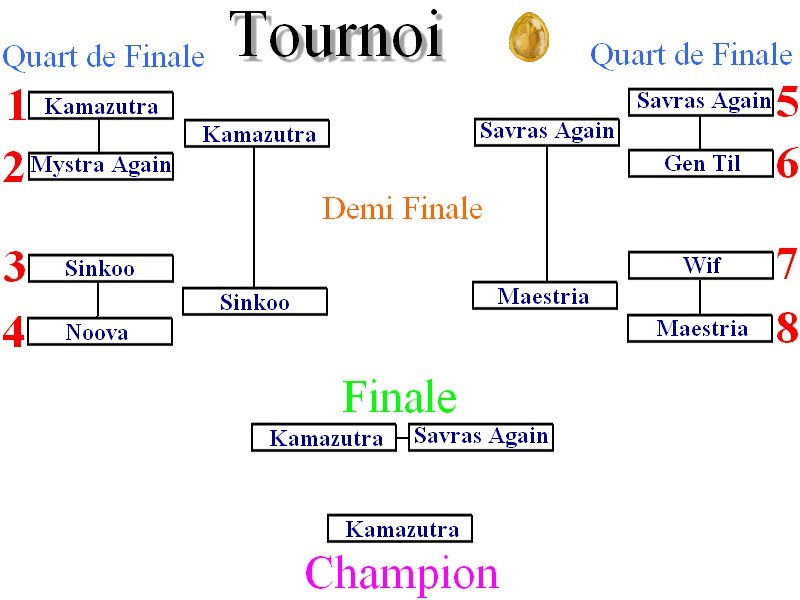 Tournoi

Quart de Finale

1 Kamazutra
2 Mystra Again
3 Sinkoo
4 Noova

Kamazutra
Sinkoo

Demi Finale

Savras Again
Maestria

Quart de Finale

Savras Again 5
Gen Til 6
Wif 7
Maestria 8

Finale

Kamazutra
Savras Again

Kamazutra

Champion